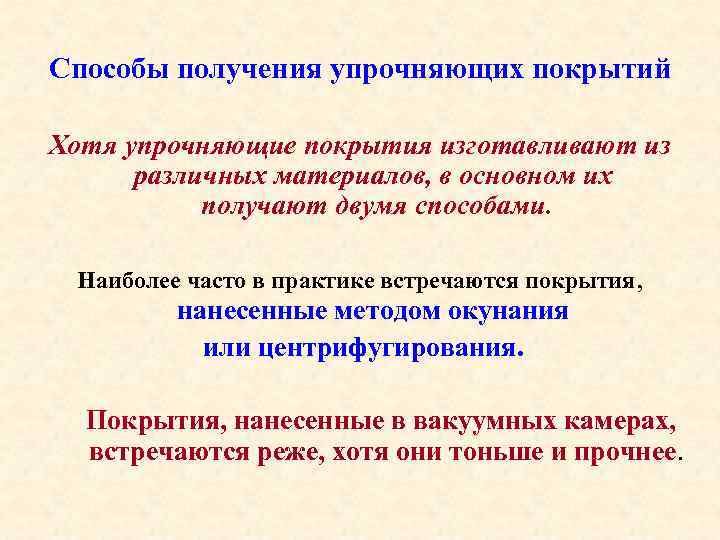 Способы получения упрочняющих покрытий

Хотя упрочняющие покрытия изготавливают из различных материалов, в основном их получают двумя способами.

Наиболее часто в практике встречаются покрытия, нанесенные методом окунания или центрифугирования.

Покрытия, нанесенные в вакуумных камерах, встречаются реже, хотя они тоньше и прочнее.